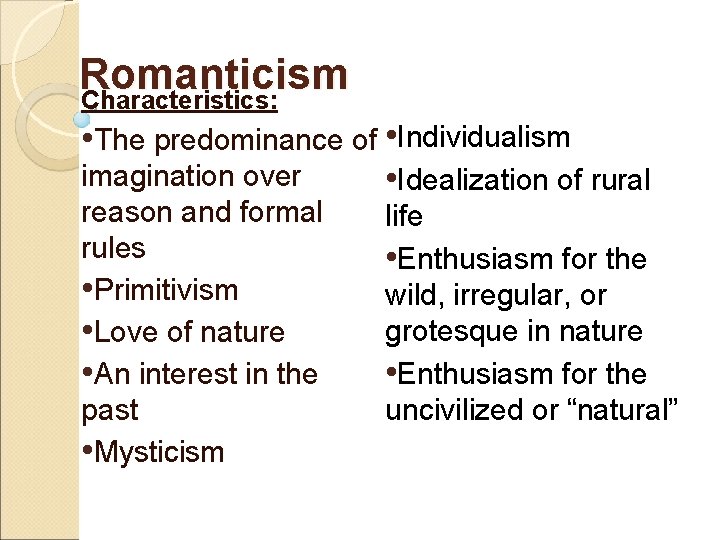 Romanticism
Characteristics:

•The predominance of imagination over reason and formal rules

•Primitivism

•Love of nature

•An interest in the past

•Mysticism

•Individualism

•Idealization of rural life

•Enthusiasm for the wild, irregular, or grotesque in nature

•Enthusiasm for the uncivilized or “natural”